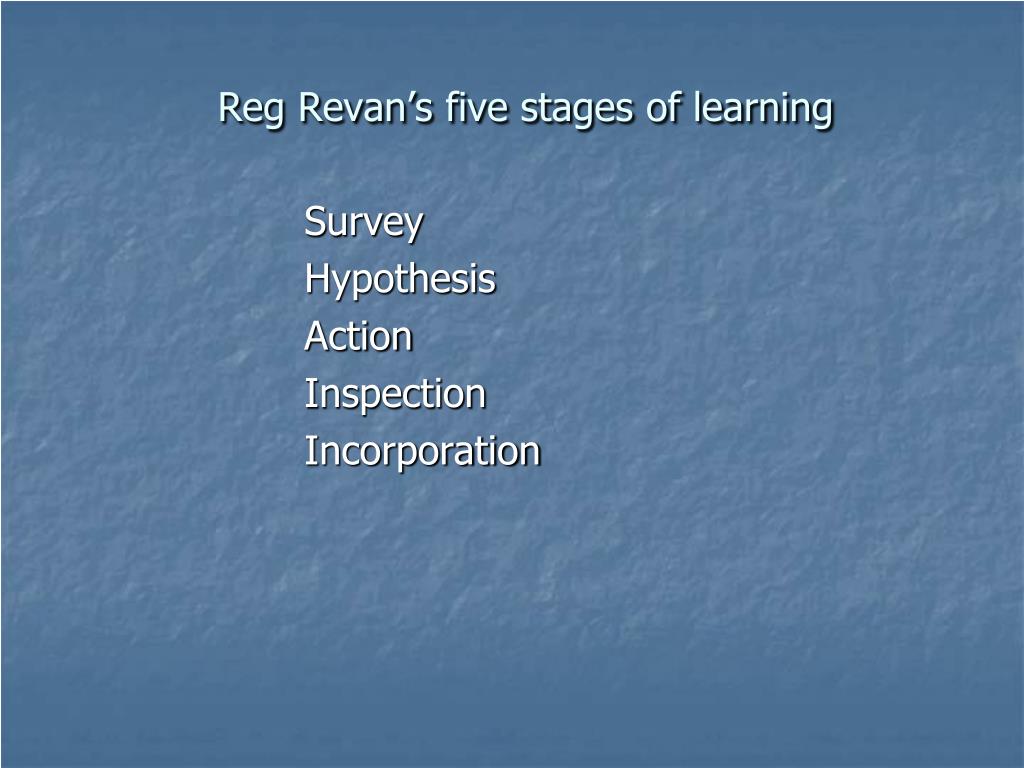 Reg Revan’s five stages of learning

Survey
Hypothesis
Action
Inspection
Incorporation